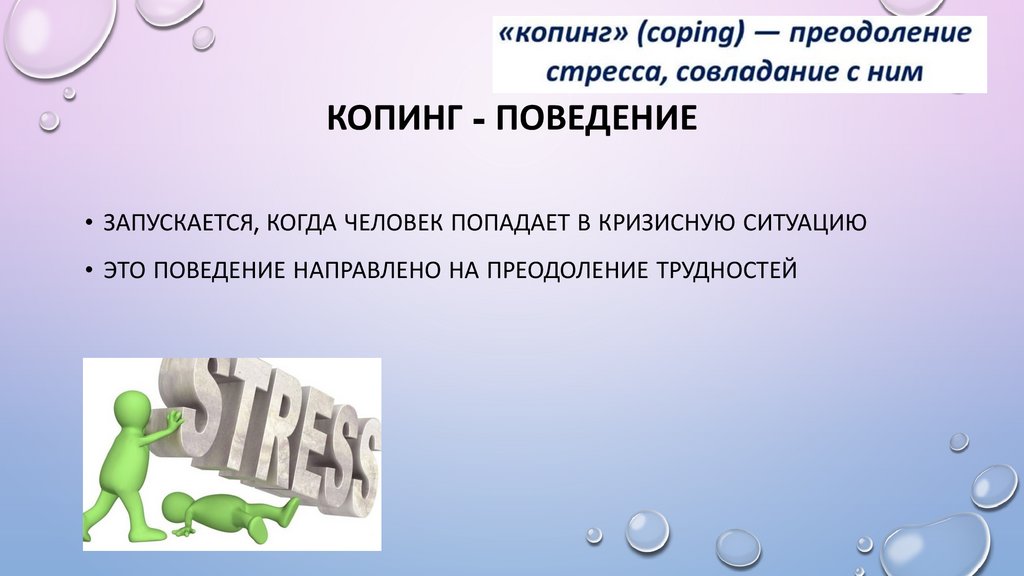 «копинг» (coping) — преодоление стресса, совладание с ним

КОПИНГ - ПОВЕДЕНИЕ

• ЗАПУСКАЕТСЯ, КОГДА ЧЕЛОВЕК ПОПАДАЕТ В КРИЗИСНУЮ СИТУАЦИЮ
• ЭТО ПОВЕДЕНИЕ НАПРАВЛЕНО НА ПРЕОДОЛЕНИЕ ТРУДНОСТЕЙ

STRESS